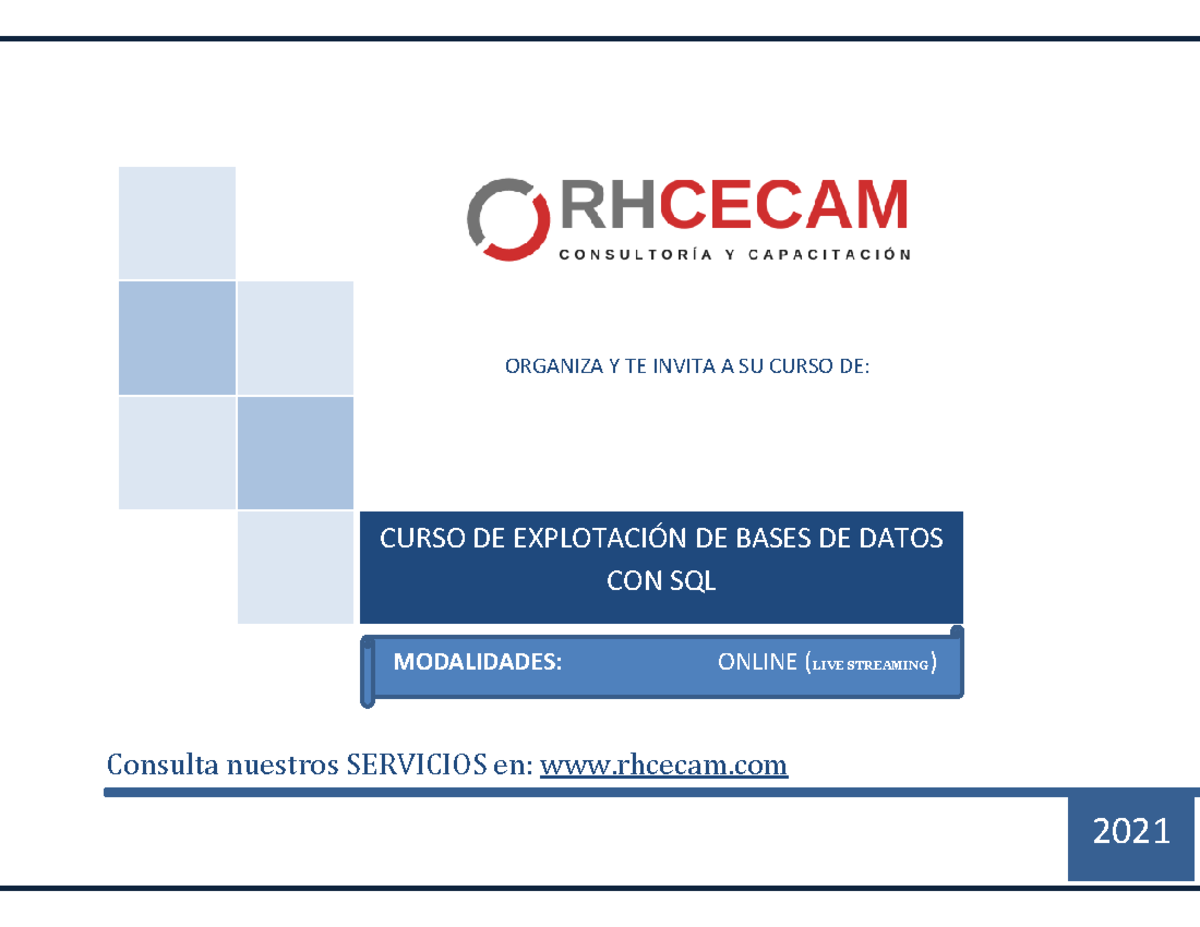 RHCECAM
CONSULTORÍA Y CAPACITACIÓN

ORGANIZA Y TE INVITA A SU CURSO DE:

CURSO DE EXPLOTACIÓN DE BASES DE DATOS CON SQL

MODALIDADES: ONLINE (LIVE STREAMING)

Consulta nuestros SERVICIOS en: www.rhcecam.com

2021